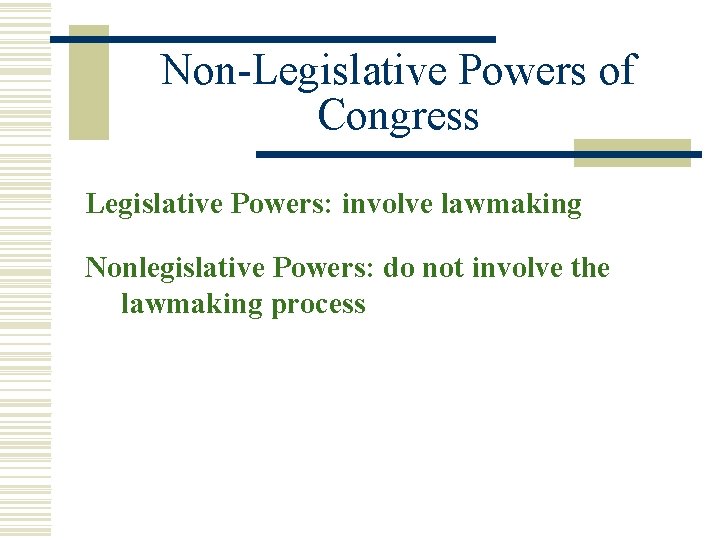 Non-Legislative Powers of Congress

Legislative Powers: involve lawmaking

Nonlegislative Powers: do not involve the lawmaking process